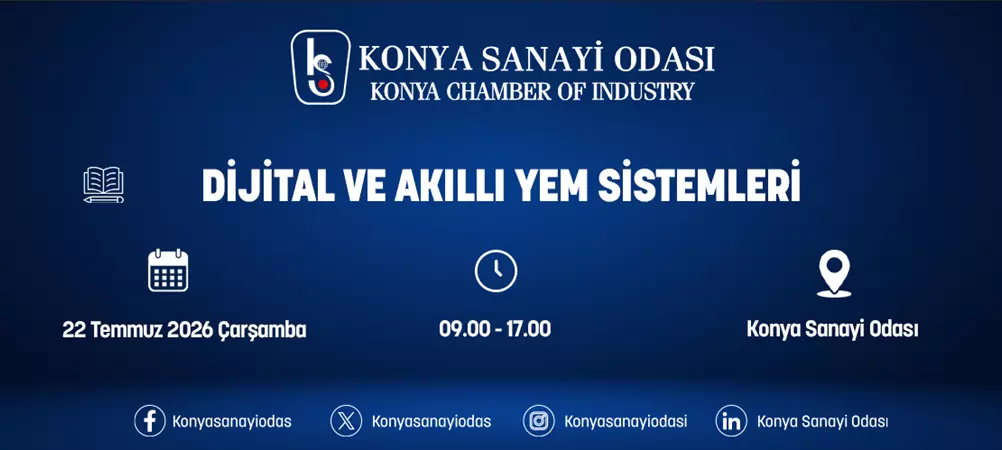 KONYA SANAYİ ODASI
KONYA CHAMBER OF INDUSTRY

DİJİTAL VE AKILLI YEM SİSTEMLERİ

22 Temmuz 2026 Çarşamba

09.00 - 17.00

Konya Sanayi Odası

Konyasanayiodas

Konyasanayiodas

Konyasanayiodasi

Konya Sanayi Odası